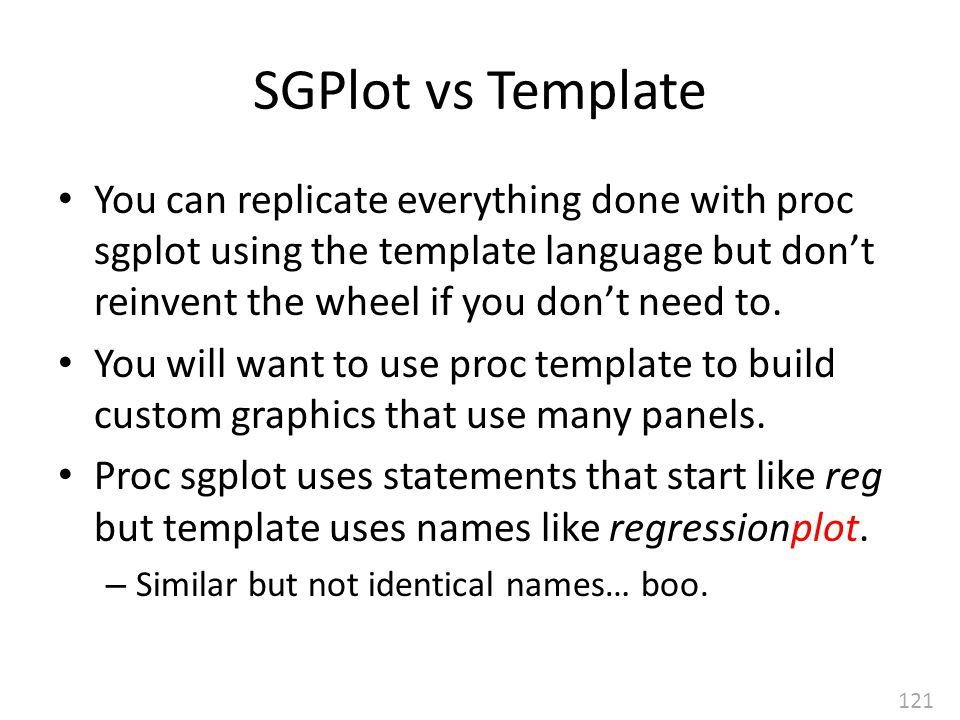 SGPlot vs Template

• You can replicate everything done with proc sgplot using the template language but don't reinvent the wheel if you don't need to.

• You will want to use proc template to build custom graphics that use many panels.

• Proc sgplot uses statements that start like reg but template uses names like regressionplot.

– Similar but not identical names… boo.

121